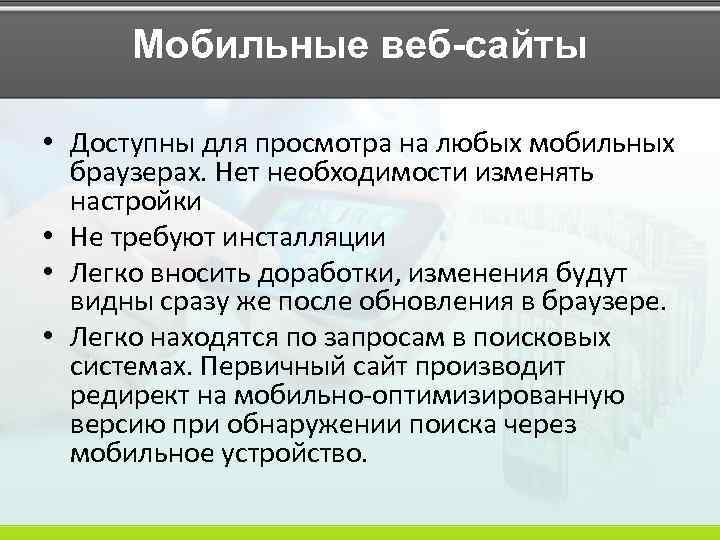 Мобильные веб-сайты

• Доступны для просмотра на любых мобильных браузерах. Нет необходимости изменять настройки
• Не требуют инсталляции
• Легко вносить доработки, изменения будут видны сразу же после обновления в браузере.
• Легко находятся по запросам в поисковых системах. Первичный сайт производит редирект на мобильно-оптимизированную версию при обнаружении поиска через мобильное устройство.